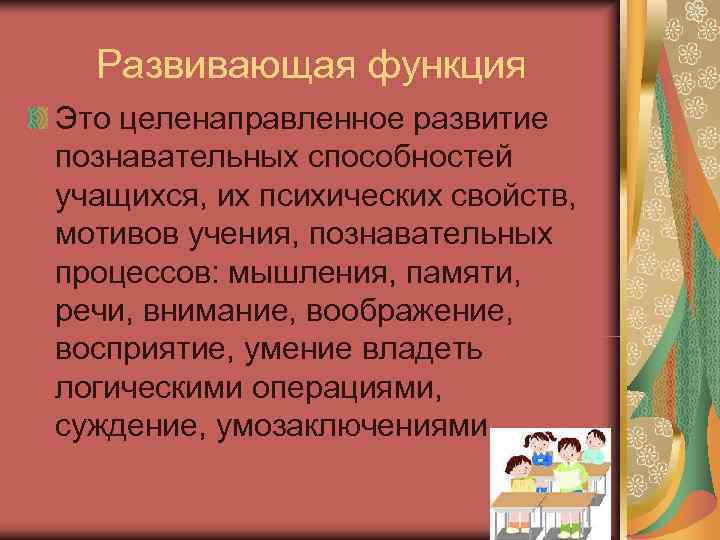 Развивающая функция

Это целенаправленное развитие познавательных способностей учащихся, их психических свойств, мотивов учения, познавательных процессов: мышления, памяти, речи, внимание, воображение, восприятие, умение владеть логическими операциями, суждение, умозаключениями